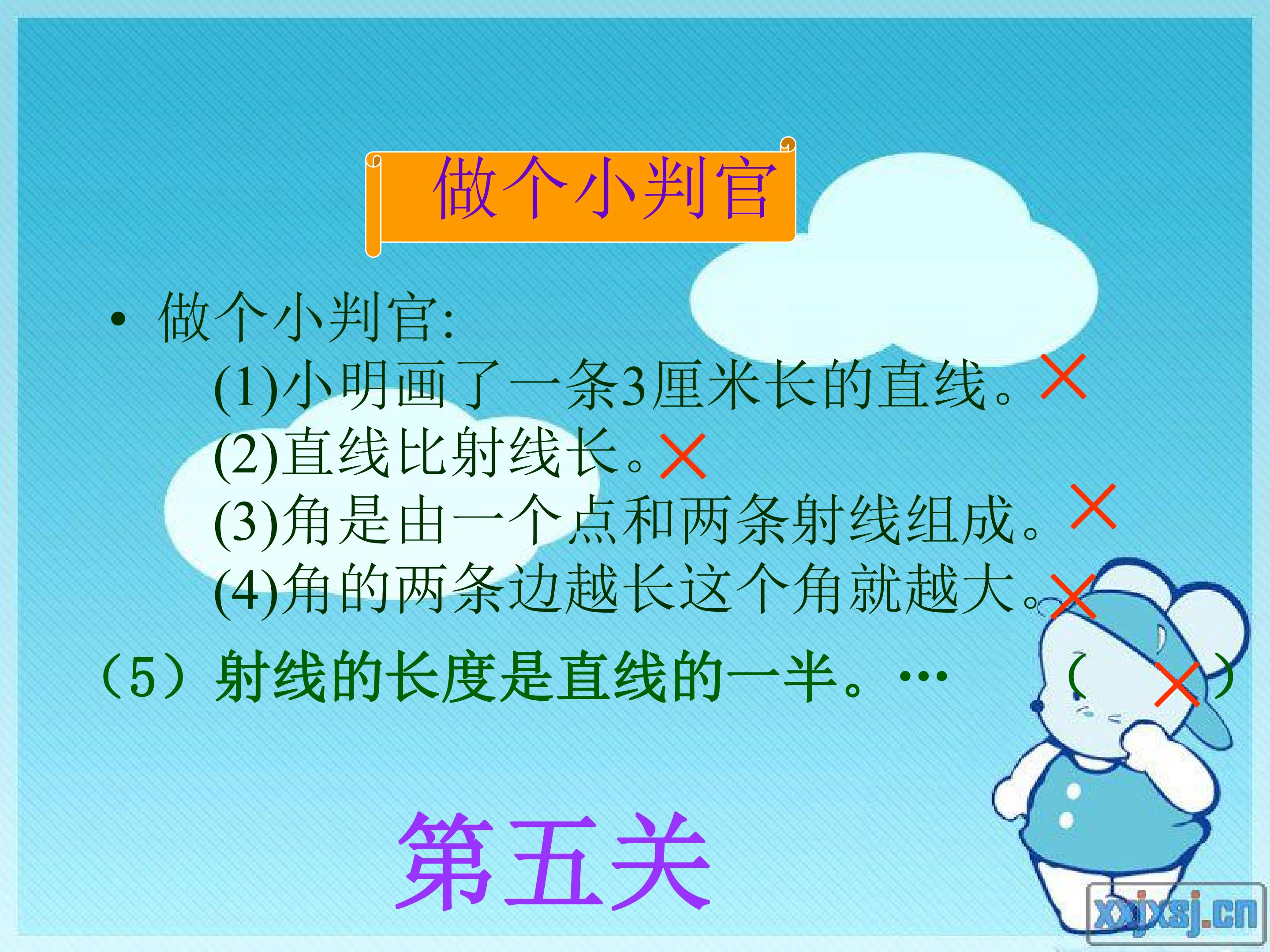 做个小判官

• 做个小判官:

(1)小明画了一条3厘米长的直线。×

(2)直线比射线长。×

(3)角是由一个点和两条射线组成。×

(4)角的两条边越长这个角就越大。×

（5）射线的长度是直线的一半。… （ × ）

第五关

xxjxsj.cn